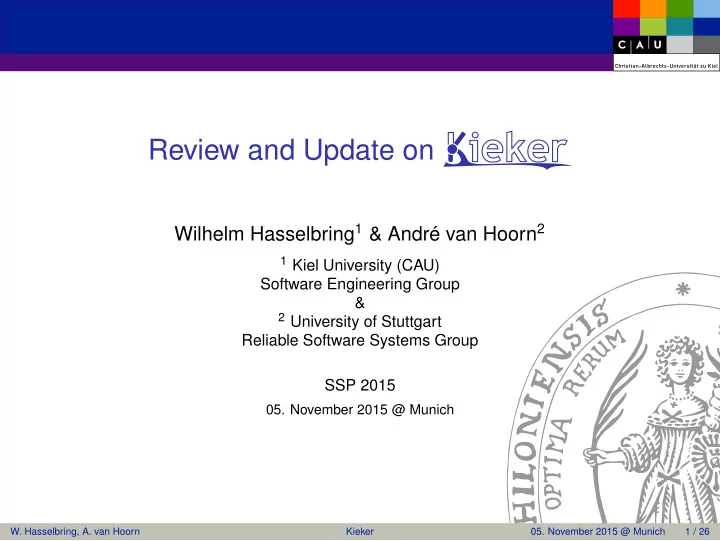 C A U
Christian-Albrechts-Universität zu Kiel

Review and Update on Kieker

Wilhelm Hasselbring$^1$ & André van Hoorn$^2$

$^1$ Kiel University (CAU)
Software Engineering Group
&
$^2$ University of Stuttgart
Reliable Software Systems Group

SSP 2015

05. November 2015 @ Munich

HILONIENSIS
OPTIMA RERUM

W. Hasselbring, A. van Hoorn Kieker 05. November 2015 @ Munich 1 / 26